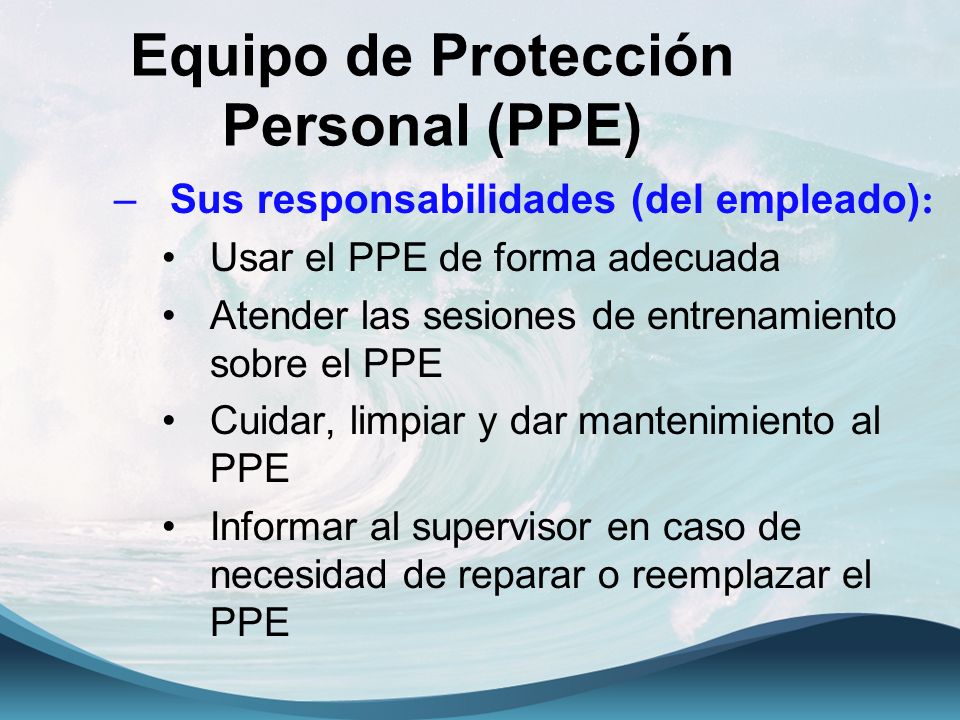 Equipo de Protección Personal (PPE)

– Sus responsabilidades (del empleado):

• Usar el PPE de forma adecuada

• Atender las sesiones de entrenamiento sobre el PPE

• Cuidar, limpiar y dar mantenimiento al PPE

• Informar al supervisor en caso de necesidad de reparar o reemplazar el PPE